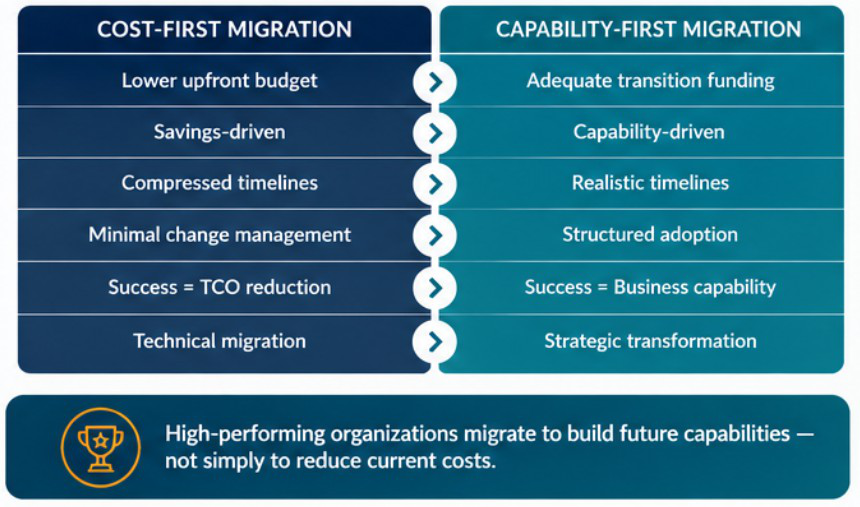 | COST-FIRST MIGRATION | CAPABILITY-FIRST MIGRATION |
|---|---|
| Lower upfront budget | Adequate transition funding |
| Savings-driven | Capability-driven |
| Compressed timelines | Realistic timelines |
| Minimal change management | Structured adoption |
| Success = TCO reduction | Success = Business capability |
| Technical migration | Strategic transformation |

High-performing organizations migrate to build future capabilities — not simply to reduce current costs.